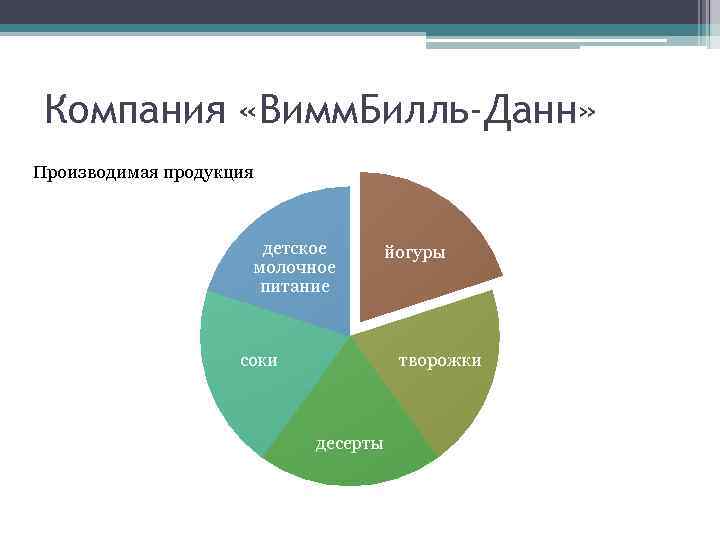 Компания «ВиммБилль-Данн»

Производимая продукция

йогуры

творожки

десерты

соки

детское молочное питание